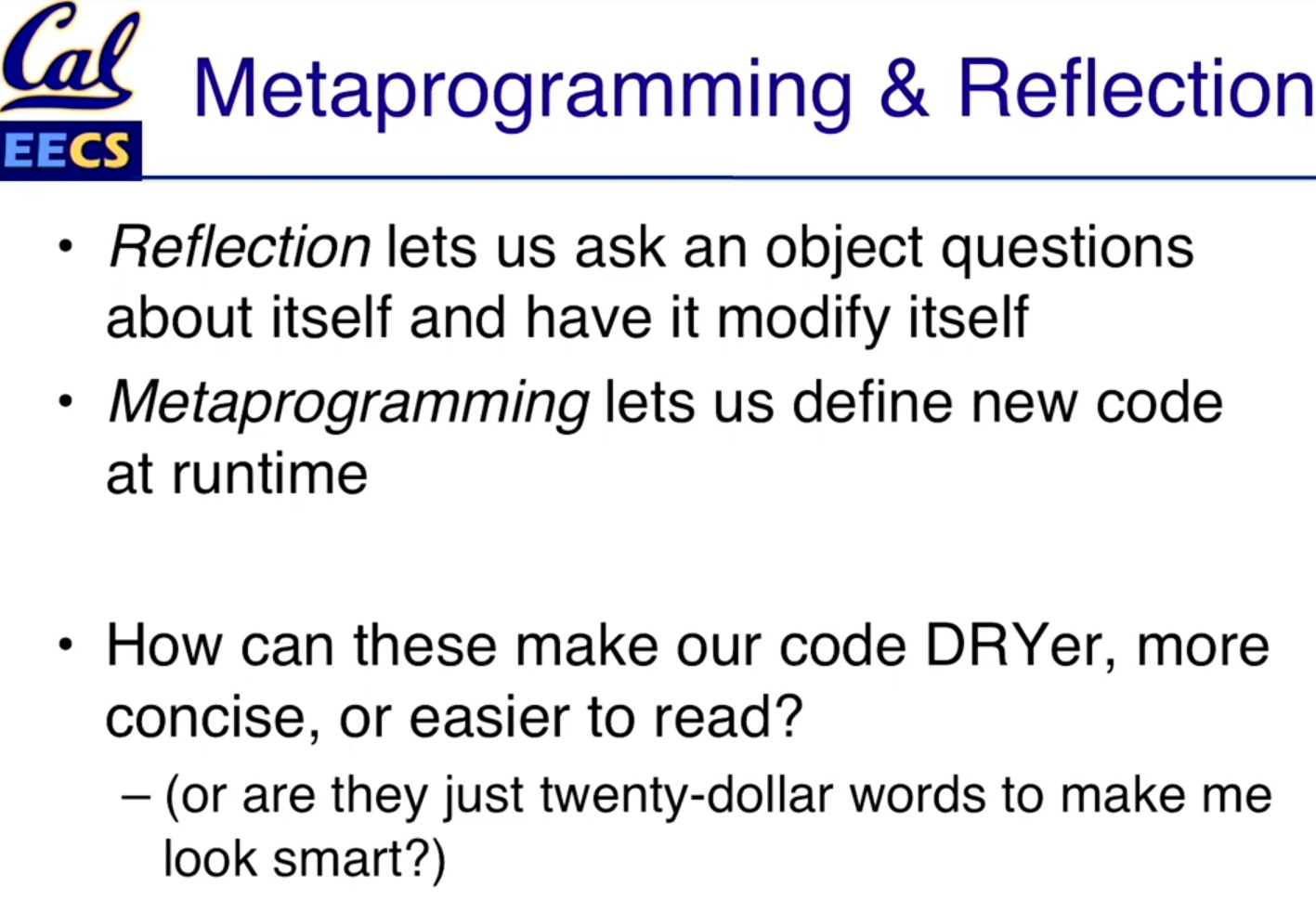 Cal
EECS

Metaprogramming & Reflection

• Reflection lets us ask an object questions about itself and have it modify itself

• Metaprogramming lets us define new code at runtime

• How can these make our code DRYer, more concise, or easier to read?
– (or are they just twenty-dollar words to make me look smart?)